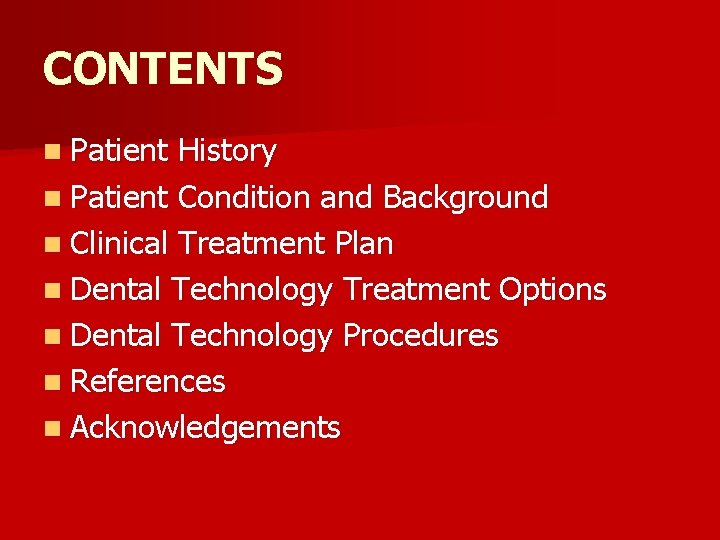 CONTENTS

• Patient History
• Patient Condition and Background
• Clinical Treatment Plan
• Dental Technology Treatment Options
• Dental Technology Procedures
• References
• Acknowledgements